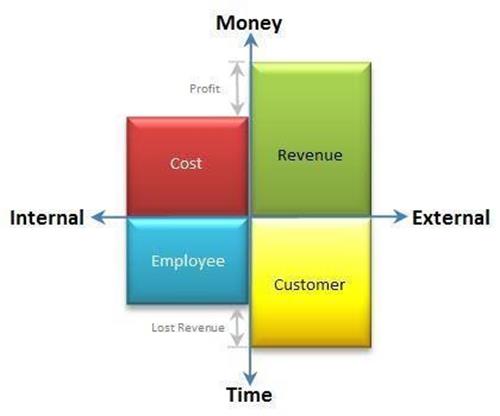 Money

Profit

Cost

Revenue

Internal

External

Employee

Customer

Lost Revenue

Time